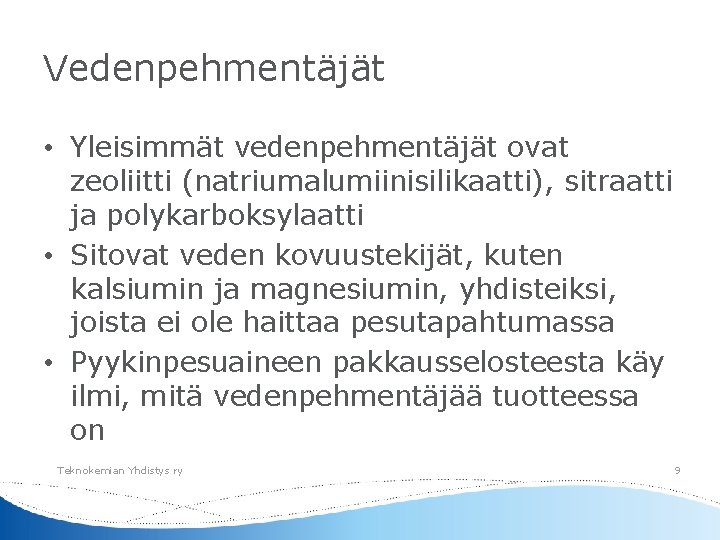 Vedenpehmentäjät

• Yleisimmät vedenpehmentäjät ovat zeoliitti (natriumalumiinisilikaatti), sitraatti ja polykarboksylaatti
• Sitovat veden kovuustekijät, kuten kalsiumin ja magnesiumin, yhdisteiksi, joista ei ole haittaa pesutapahtumassa
• Pyykinpesuaineen pakkausselosteesta käy ilmi, mitä vedenpehmentäjää tuotteessa on

Teknokemian Yhdistys ry

9